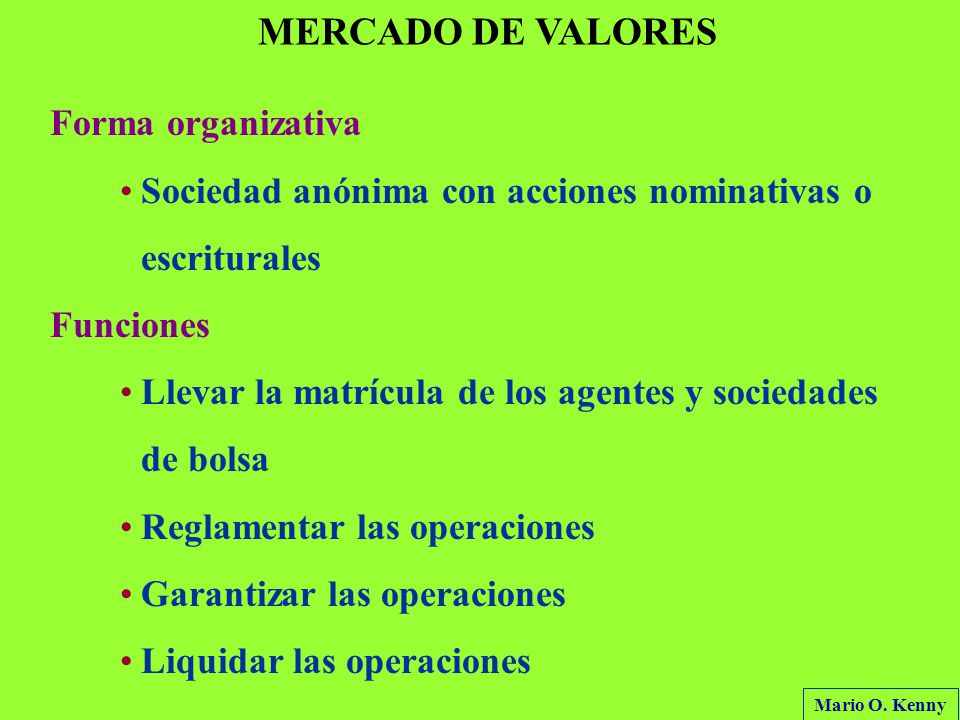 MERCADO DE VALORES

Forma organizativa

• Sociedad anónima con acciones nominativas o escriturales

Funciones

• Llevar la matrícula de los agentes y sociedades de bolsa

• Reglamentar las operaciones

• Garantizar las operaciones

• Liquidar las operaciones

Mario O. Kenny